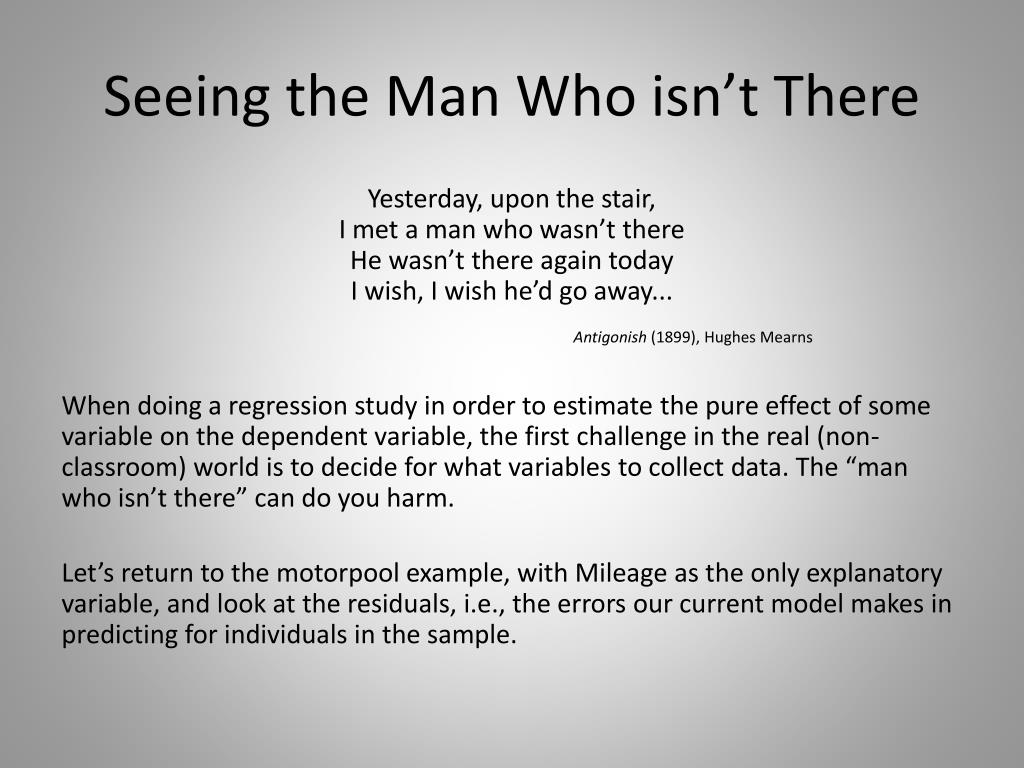 Seeing the Man Who isn’t There

Yesterday, upon the stair,
I met a man who wasn’t there
He wasn’t there again today
I wish, I wish he’d go away...

Antigonish (1899), Hughes Mearns

When doing a regression study in order to estimate the pure effect of some variable on the dependent variable, the first challenge in the real (non-classroom) world is to decide for what variables to collect data. The “man who isn’t there” can do you harm.

Let’s return to the motorpool example, with Mileage as the only explanatory variable, and look at the residuals, i.e., the errors our current model makes in predicting for individuals in the sample.